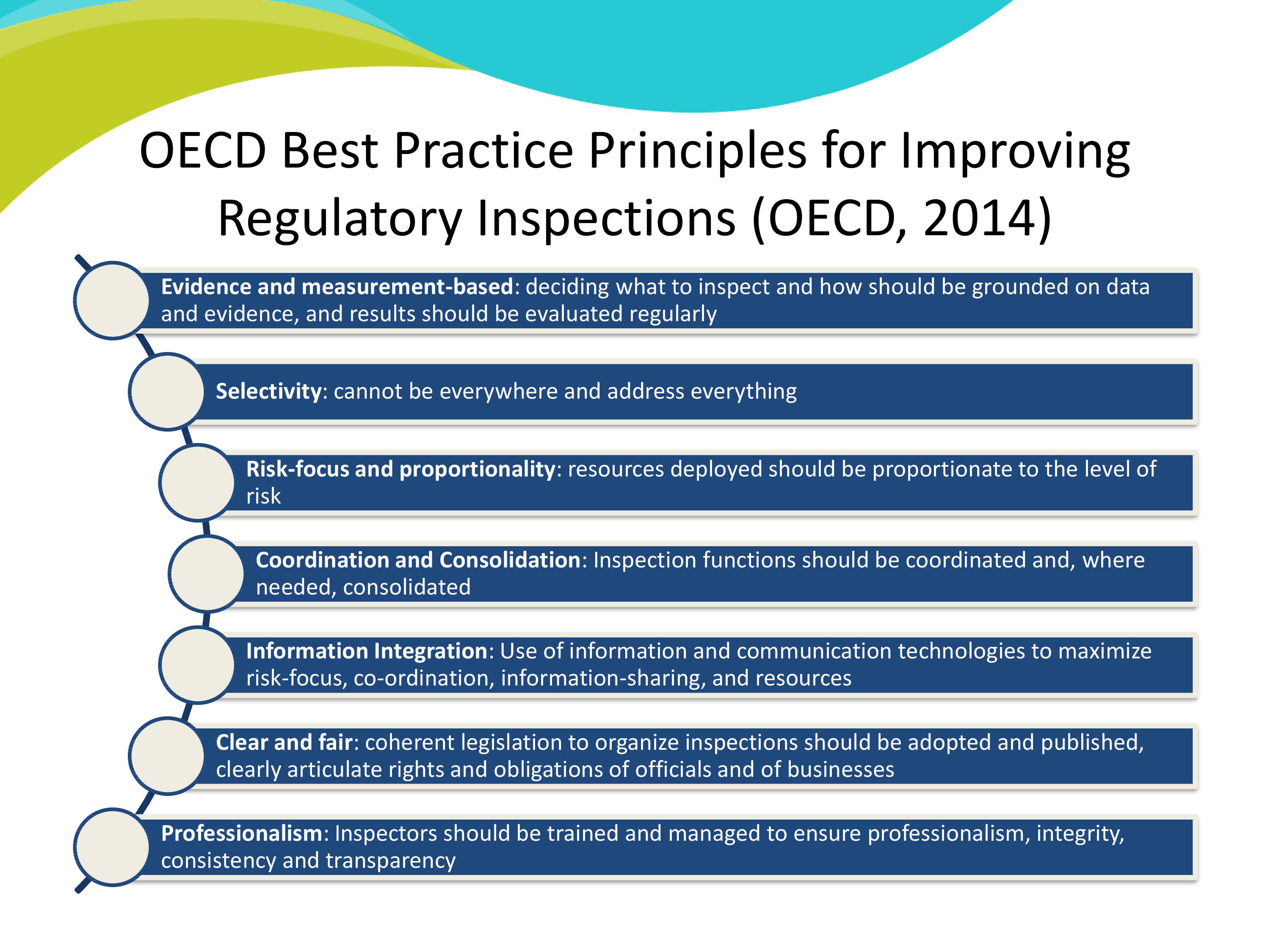 OECD Best Practice Principles for Improving Regulatory Inspections (OECD, 2014)

Evidence and measurement-based: deciding what to inspect and how should be grounded on data and evidence, and results should be evaluated regularly

Selectivity: cannot be everywhere and address everything

Risk-focus and proportionality: resources deployed should be proportionate to the level of risk

Coordination and Consolidation: Inspection functions should be coordinated and, where needed, consolidated

Information Integration: Use of information and communication technologies to maximize risk-focus, co-ordination, information-sharing, and resources

Clear and fair: coherent legislation to organize inspections should be adopted and published, clearly articulate rights and obligations of officials and of businesses

Professionalism: Inspectors should be trained and managed to ensure professionalism, integrity, consistency and transparency